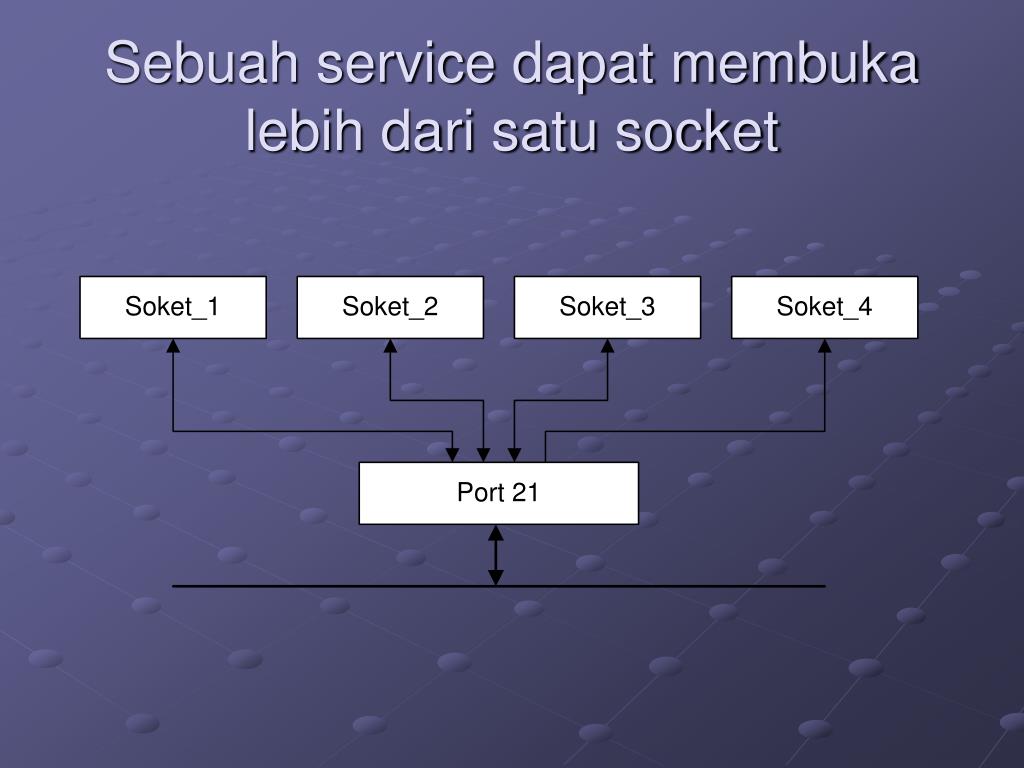 Sebuah service dapat membuka lebih dari satu socket

Soket_1

Soket_2

Soket_3

Soket_4

Port 21